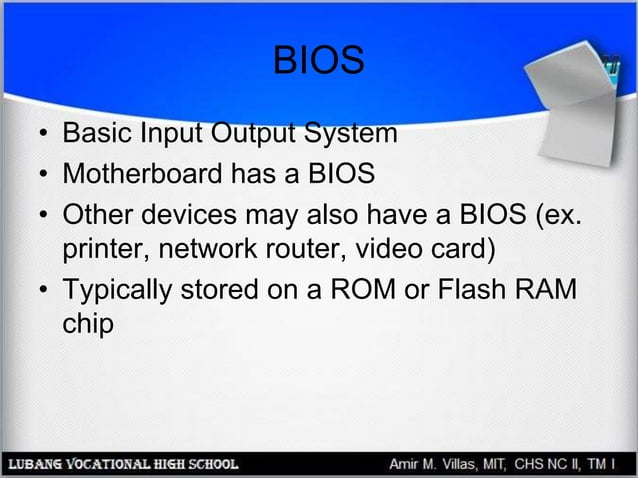 BIOS

• Basic Input Output System
• Motherboard has a BIOS
• Other devices may also have a BIOS (ex. printer, network router, video card)
• Typically stored on a ROM or Flash RAM chip

LUBANG VOCATIONAL HIGH SCHOOL

Amir M. Villas, MIT, CHS NC II, TM I